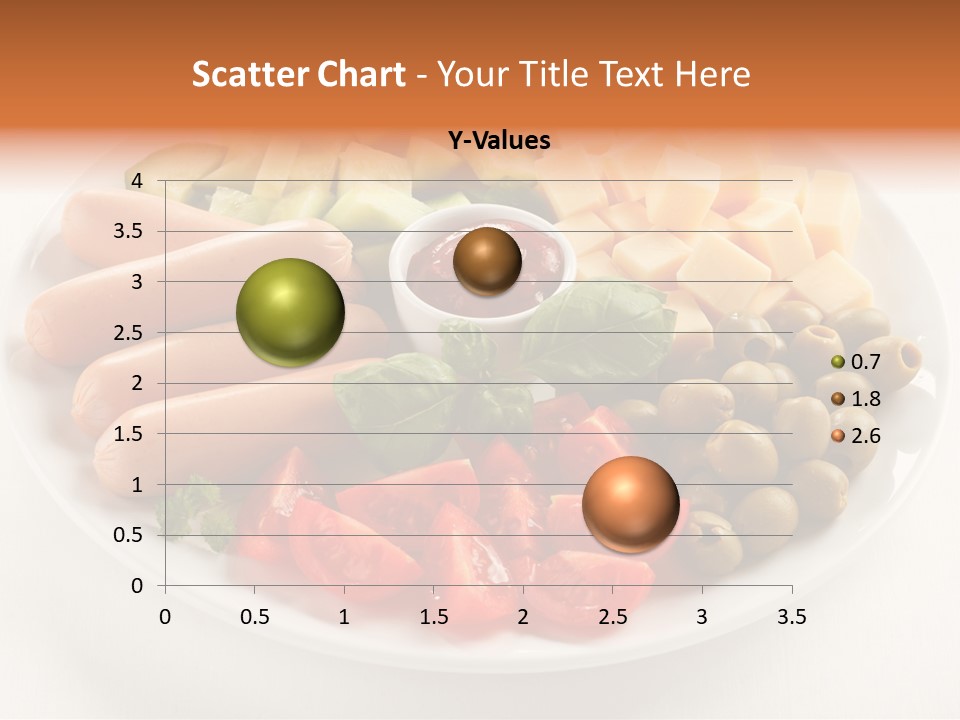 Scatter Chart - Your Title Text Here

Y-Values

4
3.5
3
2.5
2
1.5
1
0.5
0

0 0.5 1 1.5 2 2.5 3 3.5

0.7
1.8
2.6